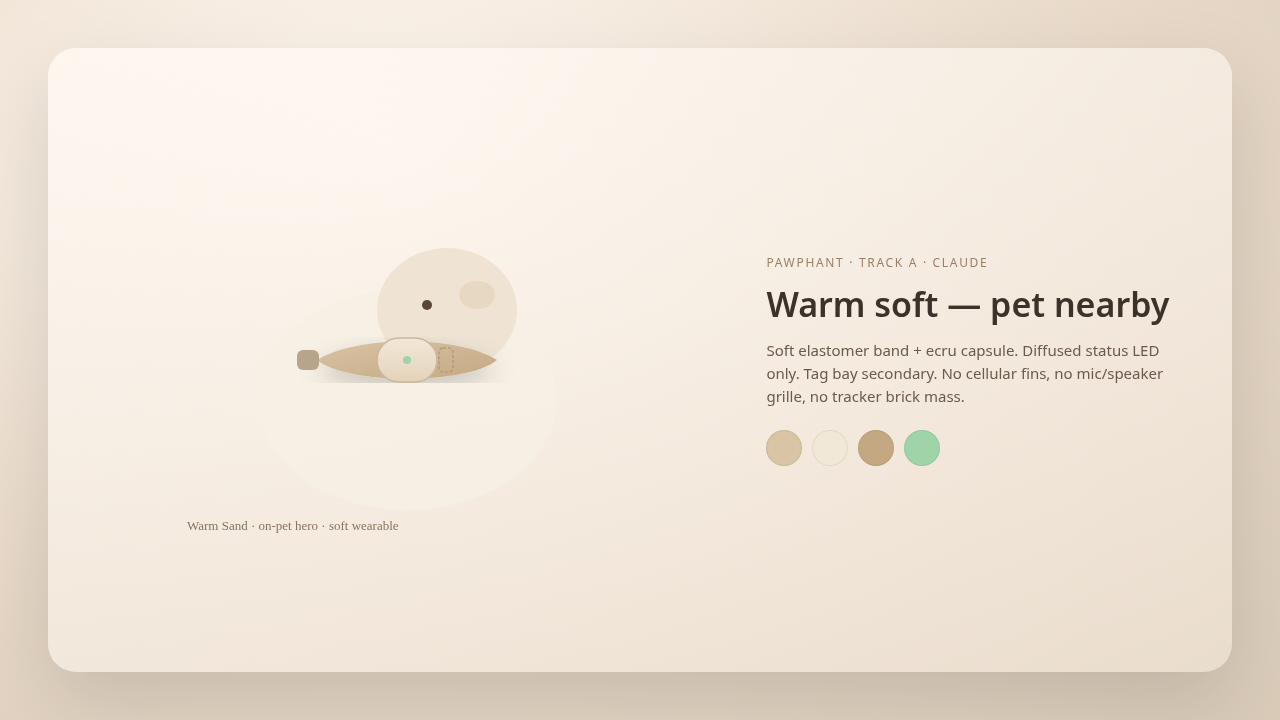 Warm Sand · on-pet hero · soft wearable

PAWPHANT · TRACK A · CLAUDE

Warm soft — pet nearby

Soft elastomer band + ecru capsule. Diffused status LED only. Tag bay secondary. No cellular fins, no mic/speaker grille, no tracker brick mass.